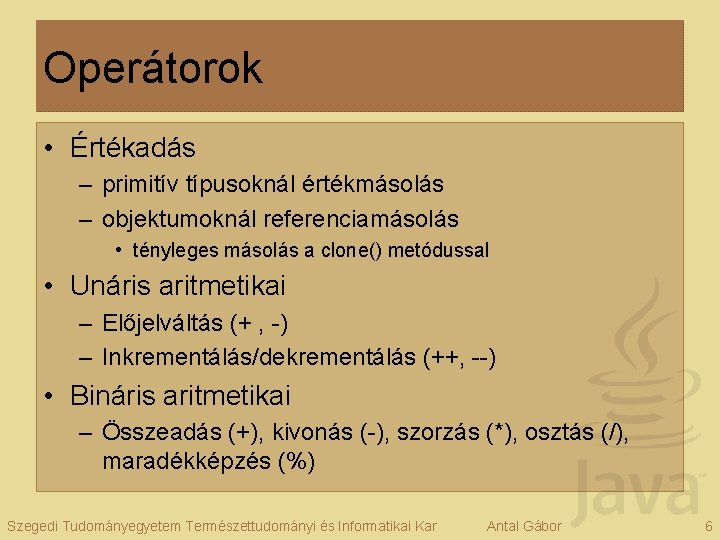 Operátorok

• Értékadás
– primitív típusoknál értékmásolás
– objektumoknál referenciamásolás
• tényleges másolás a clone() metódussal

• Unáris aritmetikai
– Előjelváltás (+ , -)
– Inkrementálás/dekrementálás (++, --)

• Bináris aritmetikai
– Összeadás (+), kivonás (-), szorzás (*), osztás (/), maradékképzés (%)

Java

Szegedi Tudományegyetem Természettudományi és Informatikai Kar   Antal Gábor   6